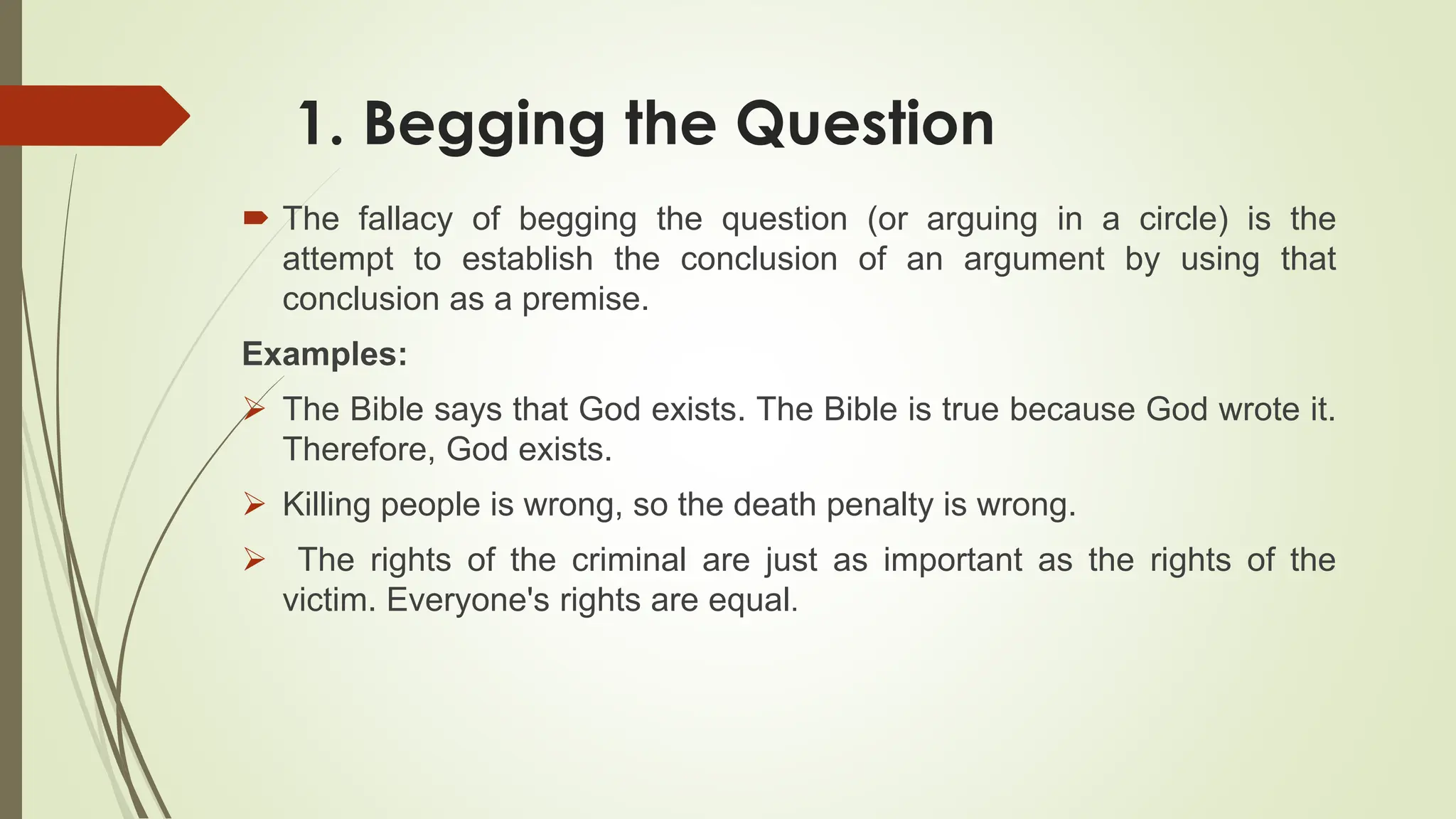 1. Begging the Question

The fallacy of begging the question (or arguing in a circle) is the attempt to establish the conclusion of an argument by using that conclusion as a premise.

Examples:

The Bible says that God exists. The Bible is true because God wrote it. Therefore, God exists.

Killing people is wrong, so the death penalty is wrong.

The rights of the criminal are just as important as the rights of the victim. Everyone's rights are equal.